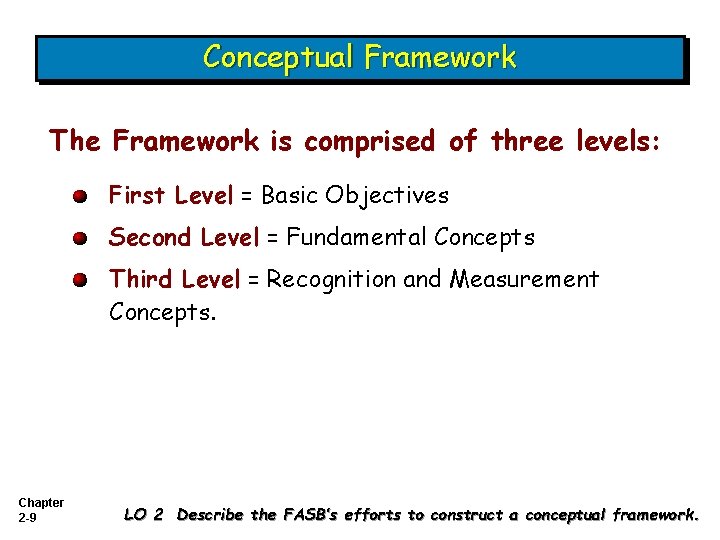 Conceptual Framework

The Framework is comprised of three levels:

First Level = Basic Objectives

Second Level = Fundamental Concepts

Third Level = Recognition and Measurement Concepts.

Chapter 2-9

LO 2 Describe the FASB's efforts to construct a conceptual framework.